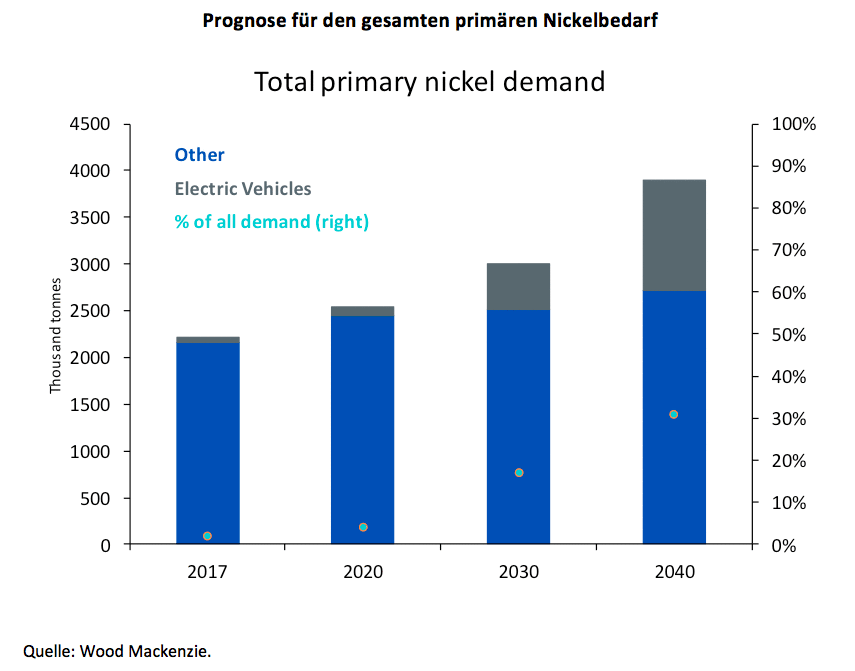 Prognose für den gesamten primären Nickelbedarf

Total primary nickel demand

Other
Electric Vehicles
% of all demand (right)

Thousand tonnes

4500
4000
3500
3000
2500
2000
1500
1000
500
0

100%
90%
80%
70%
60%
50%
40%
30%
20%
10%
0%

2017
2020
2030
2040

Quelle: Wood Mackenzie.